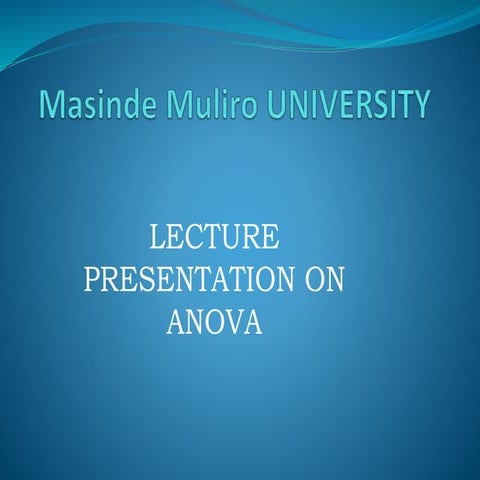 Masinde Muliro UNIVERSITY

LECTURE PRESENTATION ON ANOVA